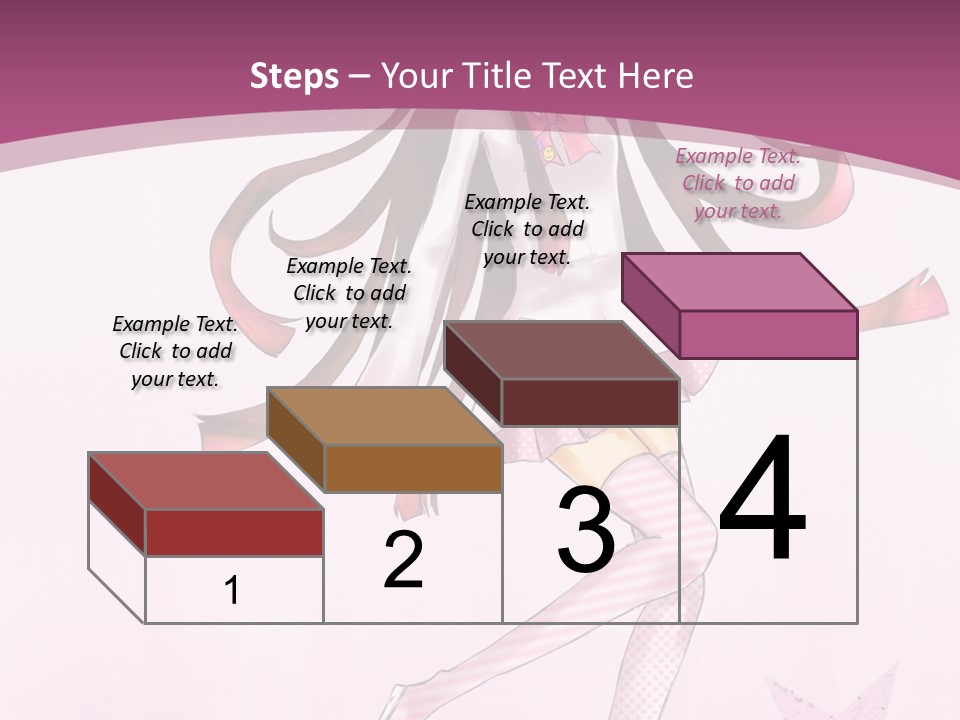 Steps – Your Title Text Here

Example Text. Click to add your text.

Example Text. Click to add your text.

Example Text. Click to add your text.

Example Text. Click to add your text.

1

2

3

4